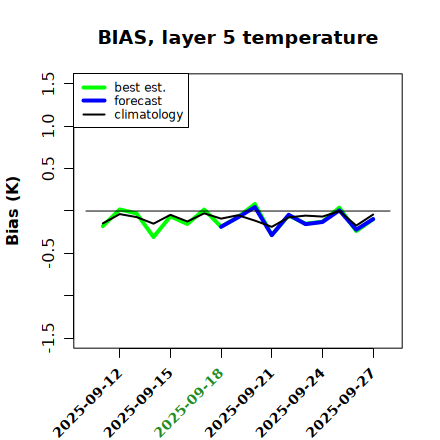 BIAS, layer 5 temperature

best est.
forecast
climatology

Bias (K)

1.5
1.0
0.5
-0.5
-1.5

2025-09-12
2025-09-15
2025-09-18
2025-09-21
2025-09-24
2025-09-27